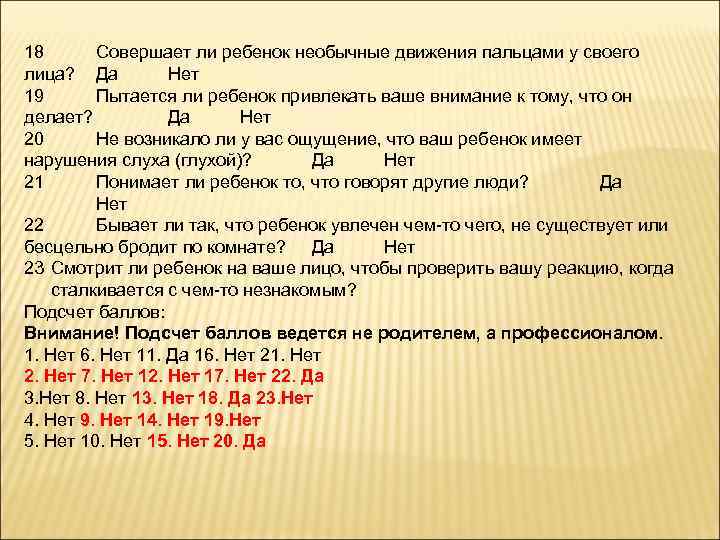 18 Совершает ли ребенок необычные движения пальцами у своего лица? Да Нет
19 Пытается ли ребенок привлекать ваше внимание к тому, что он делает? Да Нет
20 Не возникало ли у вас ощущение, что ваш ребенок имеет нарушения слуха (глухой)? Да Нет
21 Понимает ли ребенок то, что говорят другие люди? Да Нет
22 Бывает ли так, что ребенок увлечен чем-то чего, не существует или бесцельно бродит по комнате? Да Нет
23 Смотрит ли ребенок на ваше лицо, чтобы проверить вашу реакцию, когда сталкивается с чем-то незнакомым?
Подсчет баллов:
Внимание! Подсчет баллов ведется не родителем, а профессионалом.
1. Нет 6. Нет 11. Да 16. Нет 21. Нет
2. Нет 7. Нет 12. Нет 17. Нет 22. Да
3.Нет 8. Нет 13. Нет 18. Да 23.Нет
4. Нет 9. Нет 14. Нет 19.Нет
5. Нет 10. Нет 15. Нет 20. Да